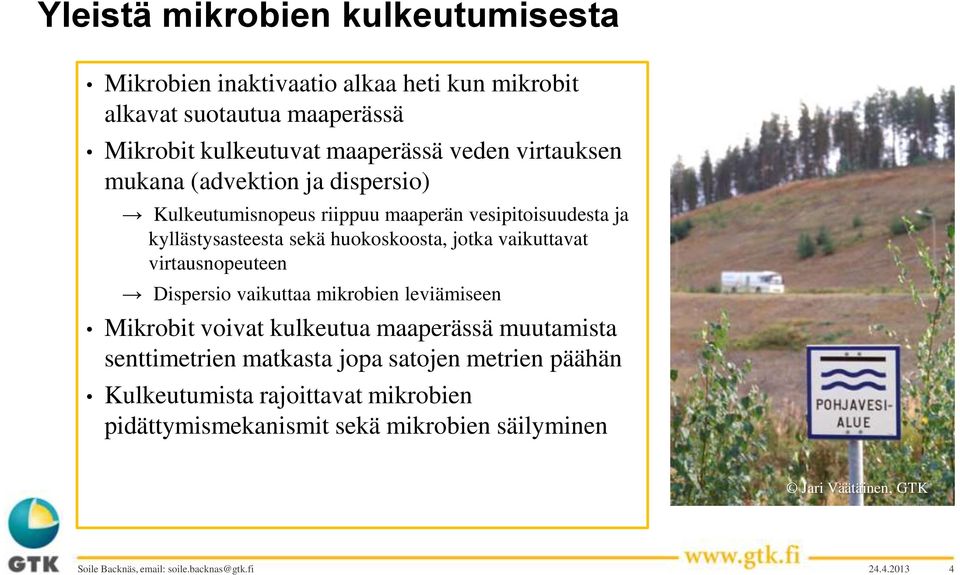 Yleistä mikrobien kulkeutumisesta

• Mikrobien inaktivaatio alkaa heti kun mikrobit alkavat suotautua maaperässä
• Mikrobit kulkeutuvat maaperässä veden virtauksen mukana (advektion ja dispersio)
→ Kulkeutumisnopeus riippuu maaperän vesipitoisuudesta ja kyllästysasteesta sekä huokoskoosta, jotka vaikuttavat virtausnopeuteen
→ Dispersio vaikuttaa mikrobien leviämiseen
• Mikrobit voivat kulkeutua maaperässä muutamista senttimetrien matkasta jopa satojen metrien päähän
• Kulkeutumista rajoittavat mikrobien pidättymismekanismit sekä mikrobien säilyminen

POHJAVESI-ALUE

© Jari Väätäinen, GTK

GTK

Soile Backnäs, email: soile.backnas@gtk.fi

www.gtk.fi

24.4.2013

4